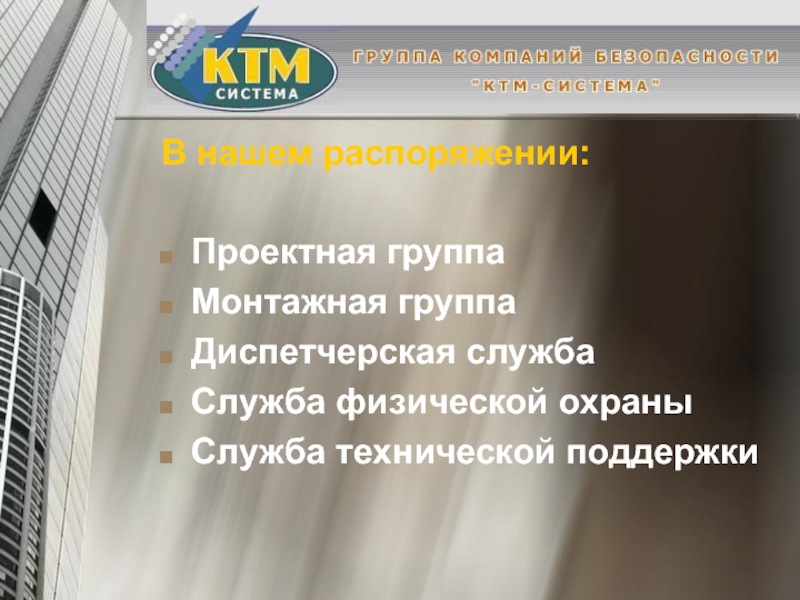 КТМ
СИСТЕМА

ГРУППА КОМПАНИЙ БЕЗОПАСНОСТИ
"КТМ-СИСТЕМА"

В нашем распоряжении:

Проектная группа
Монтажная группа
Диспетчерская служба
Служба физической охраны
Служба технической поддержки